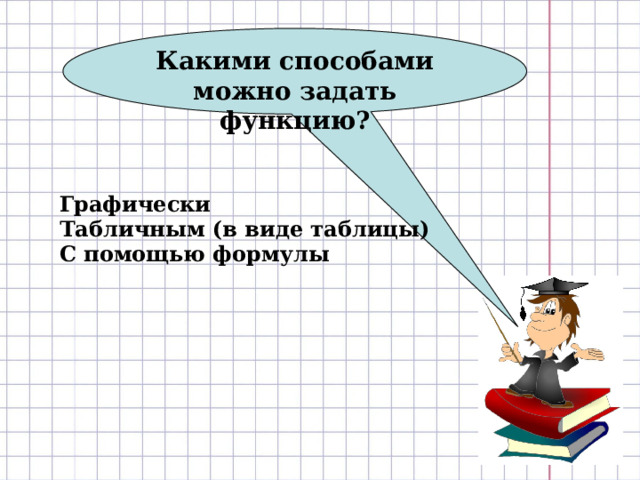 Какими способами можно задать функцию?

Графически
Табличным (в виде таблицы)
С помощью формулы